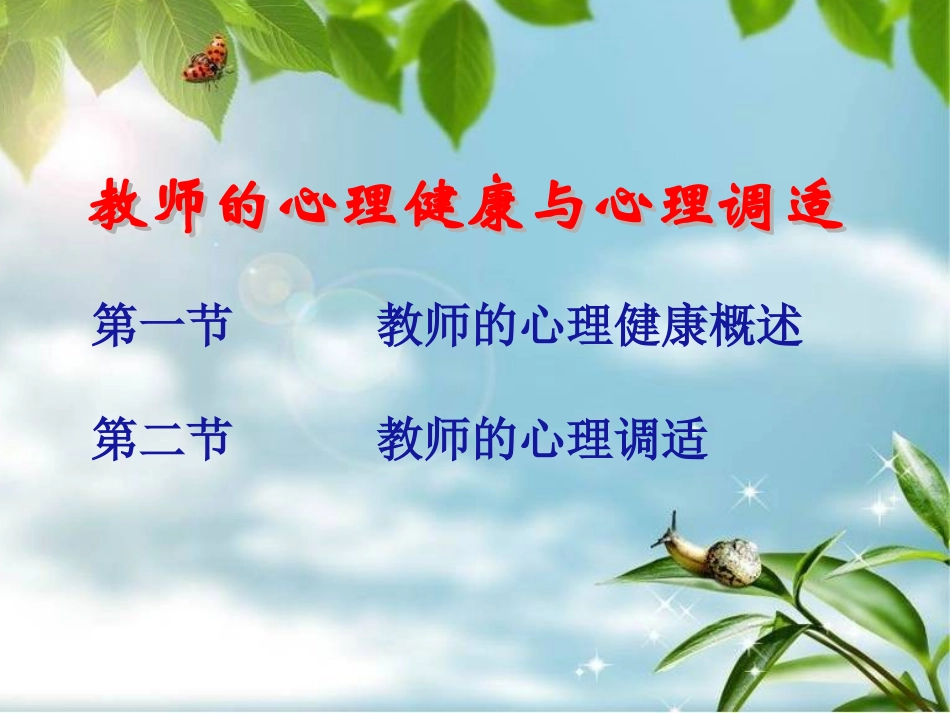 教师的心理健康与心理调适

第一节　　教师的心理健康概述

第二节　　教师的心理调适